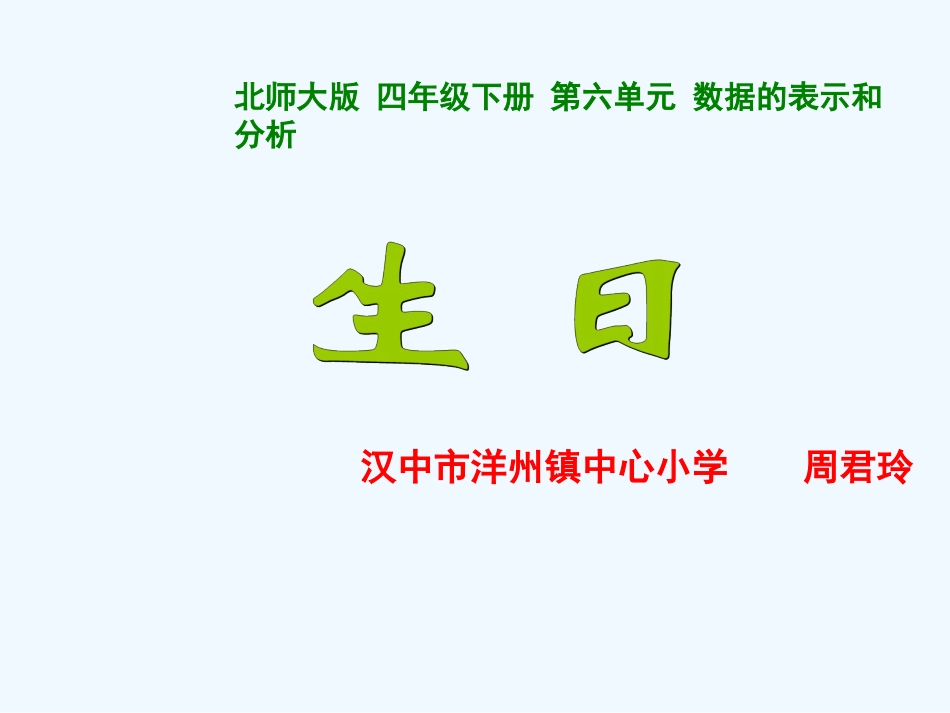 北师大版 四年级下册 第六单元 数据的表示和分析

生 日

汉中市洋州镇中心小学 周君玲